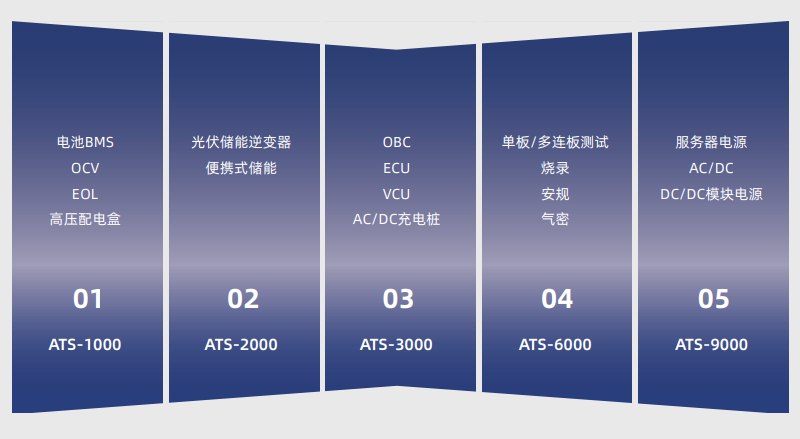 电池BMS
OCV
EOL
高压配电盒

01

ATS-1000

光伏储能逆变器
便携式储能

02

ATS-2000

OBC
ECU
VCU
AC/DC充电桩

03

ATS-3000

单板/多连板测试
烧录
安规
气密

04

ATS-6000

服务器电源
AC/DC
DC/DC模块电源

05

ATS-9000